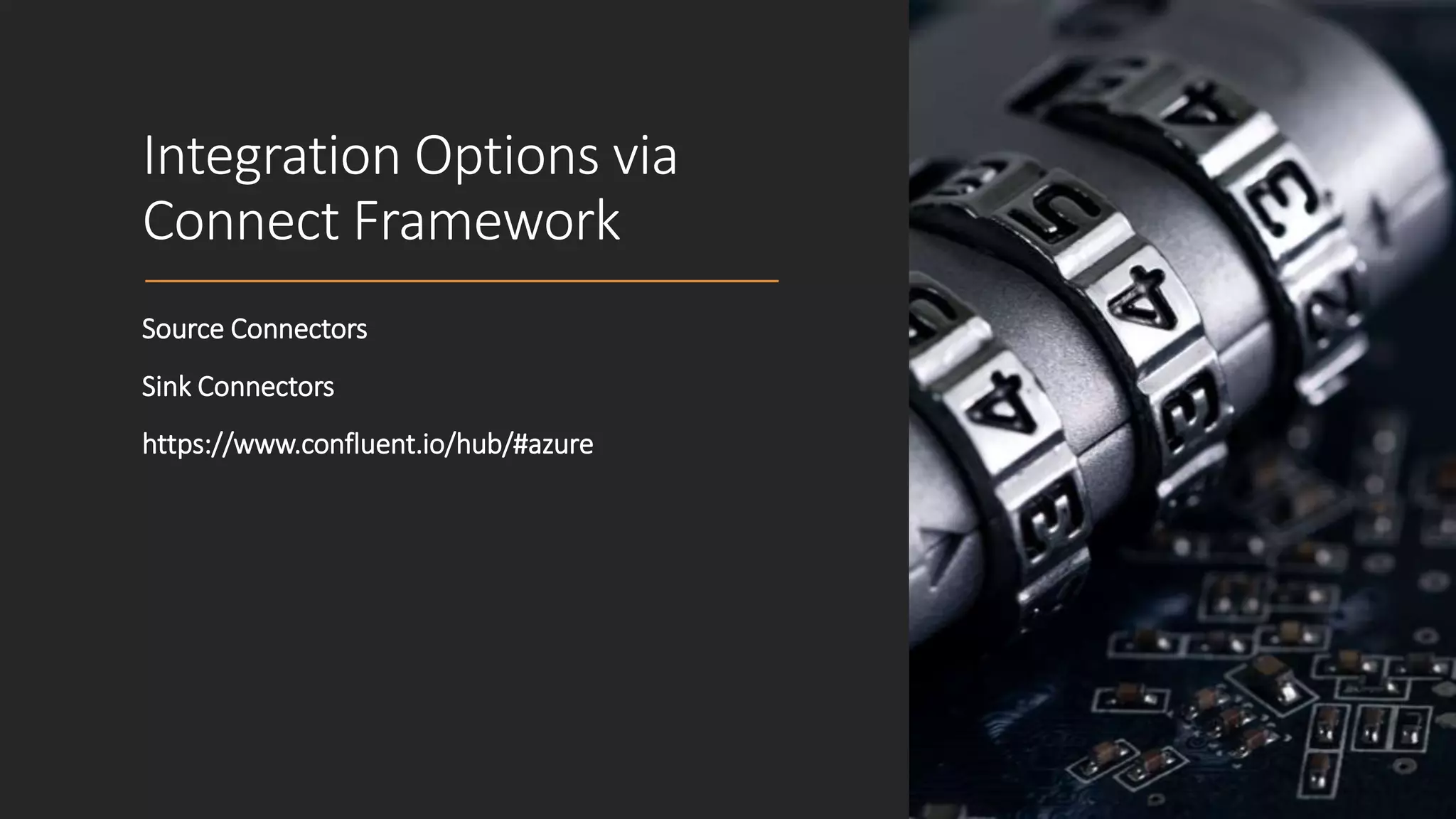 Integration Options via Connect Framework

Source Connectors

Sink Connectors

https://www.confluent.io/hub/#azure